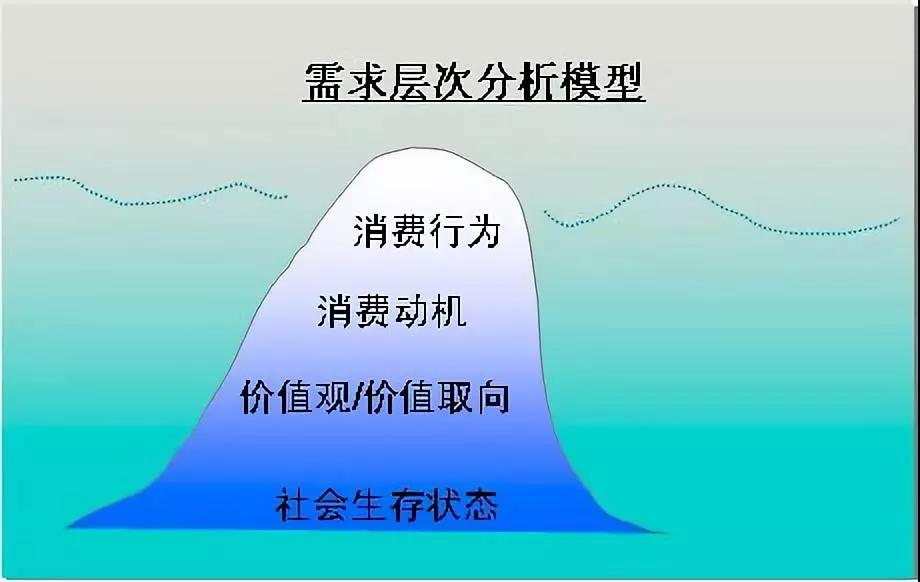 需求层次分析模型

消费行为

消费动机

价值观/价值取向

社会生存状态